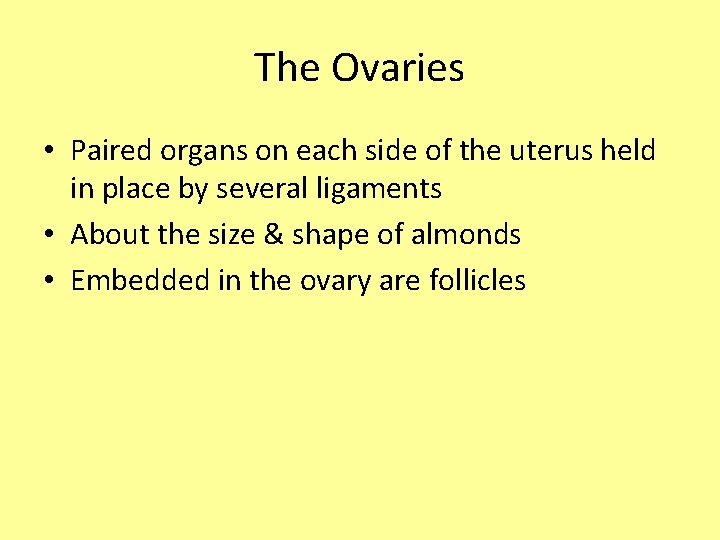 The Ovaries

• Paired organs on each side of the uterus held in place by several ligaments
• About the size & shape of almonds
• Embedded in the ovary are follicles